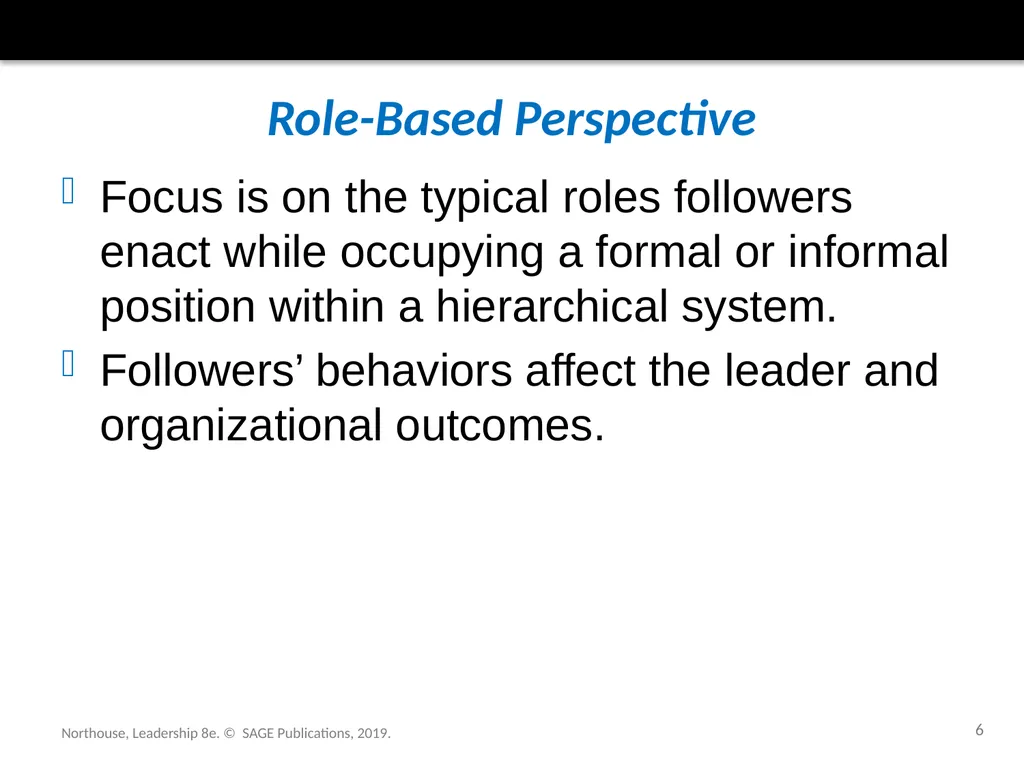 Role-Based Perspective

Focus is on the typical roles followers enact while occupying a formal or informal position within a hierarchical system.

Followers’ behaviors affect the leader and organizational outcomes.

Northouse, Leadership 8e. © SAGE Publications, 2019.

6